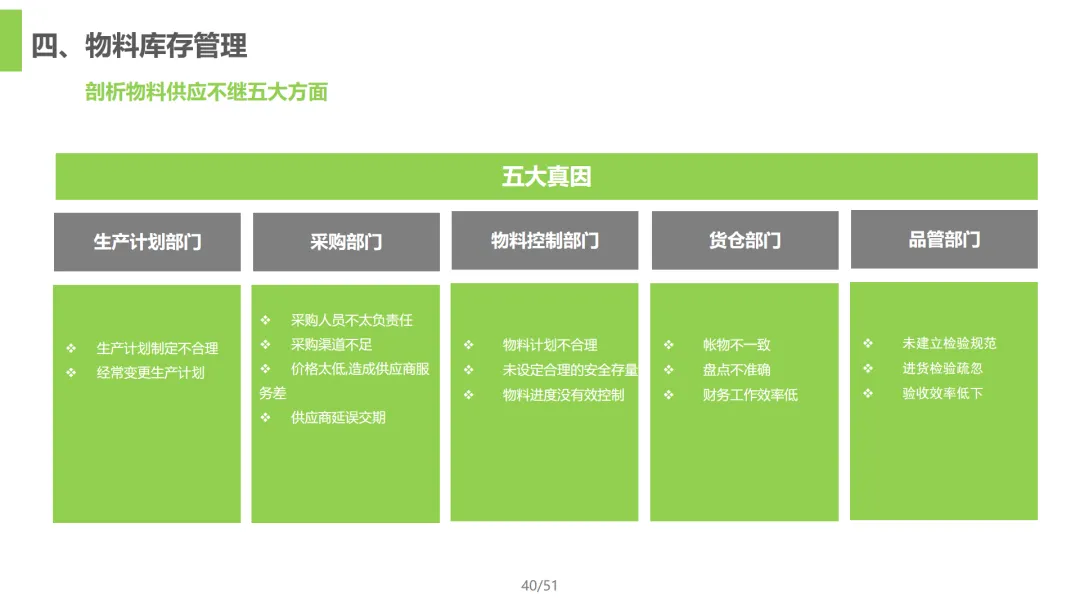 四、物料库存管理

剖析物料供应不继五大方面

五大真因

生产计划部门

❖ 生产计划制定不合理
❖ 经常变更生产计划

采购部门

❖ 采购人员不太负责任
❖ 采购渠道不足
❖ 价格太低,造成供应商服务差
❖ 供应商延误交期

物料控制部门

❖ 物料计划不合理
❖ 未设定合理的安全存量
❖ 物料进度没有效控制

货仓部门

❖ 帐物不一致
❖ 盘点不准确
❖ 财务工作效率低

品管部门

❖ 未建立检验规范
❖ 进货检验疏忽
❖ 验收效率低下

40/51